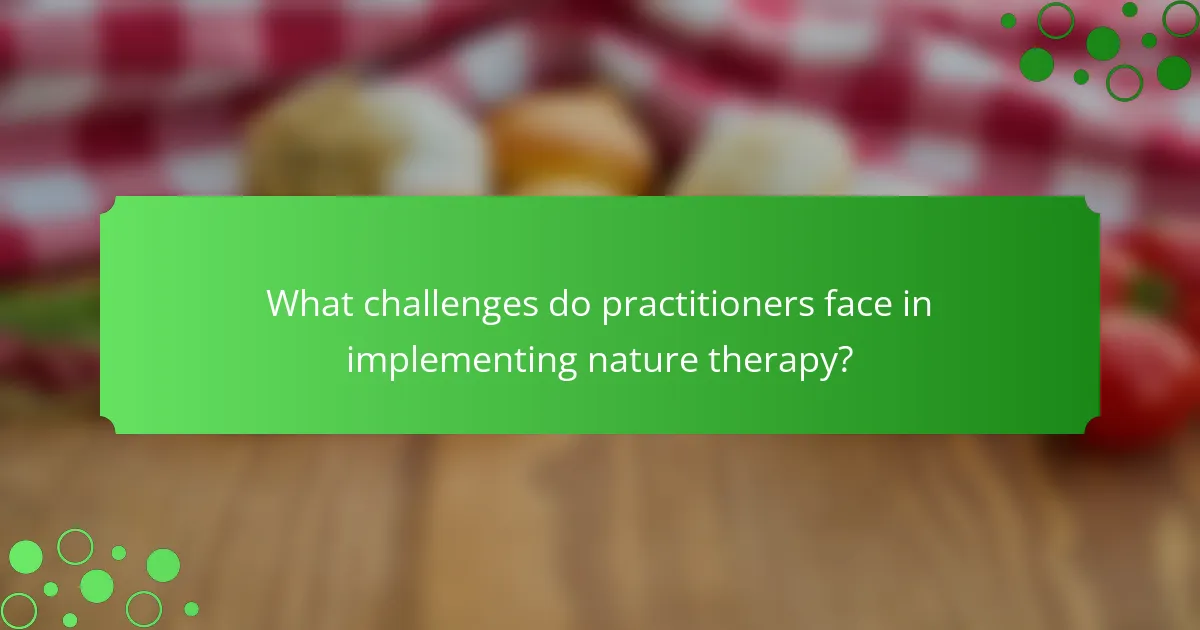 What challenges do practitioners face in implementing nature therapy?